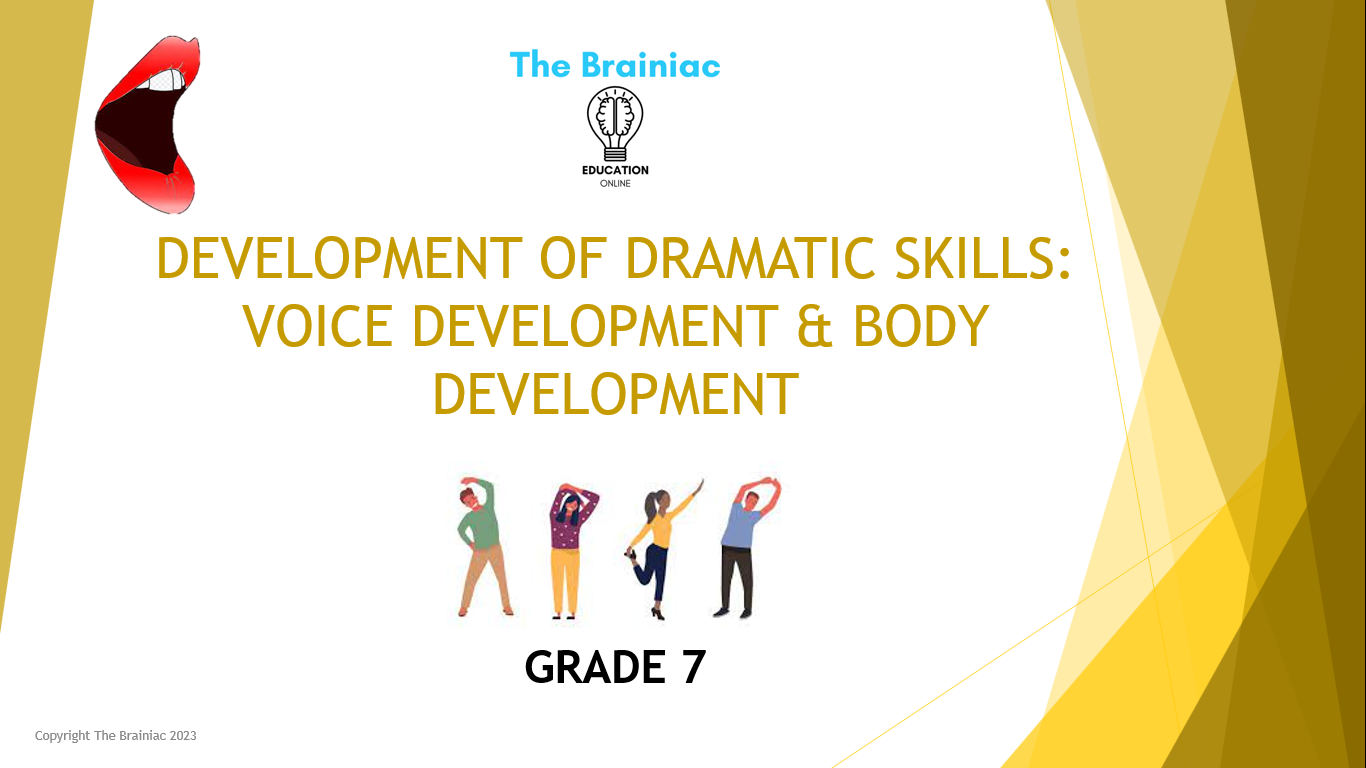 The Brainiac

EDUCATION
ONLINE

DEVELOPMENT OF DRAMATIC SKILLS: VOICE DEVELOPMENT & BODY DEVELOPMENT

GRADE 7

Copyright The Brainiac 2023